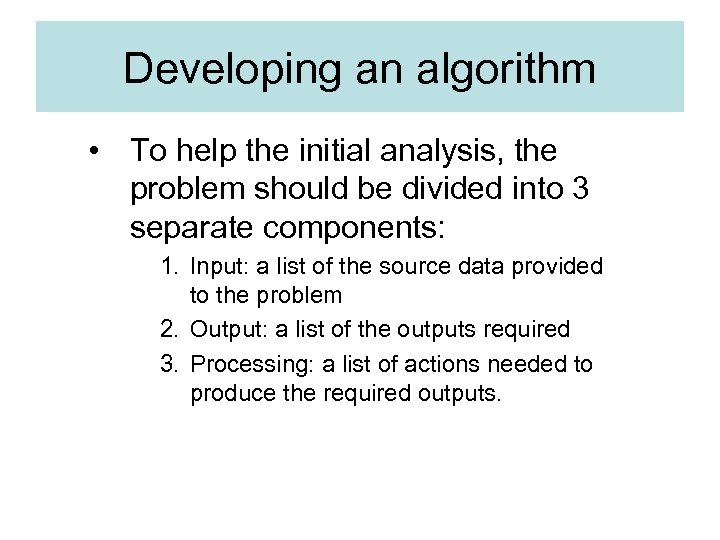 Developing an algorithm

• To help the initial analysis, the problem should be divided into 3 separate components:

1. Input: a list of the source data provided to the problem
2. Output: a list of the outputs required
3. Processing: a list of actions needed to produce the required outputs.